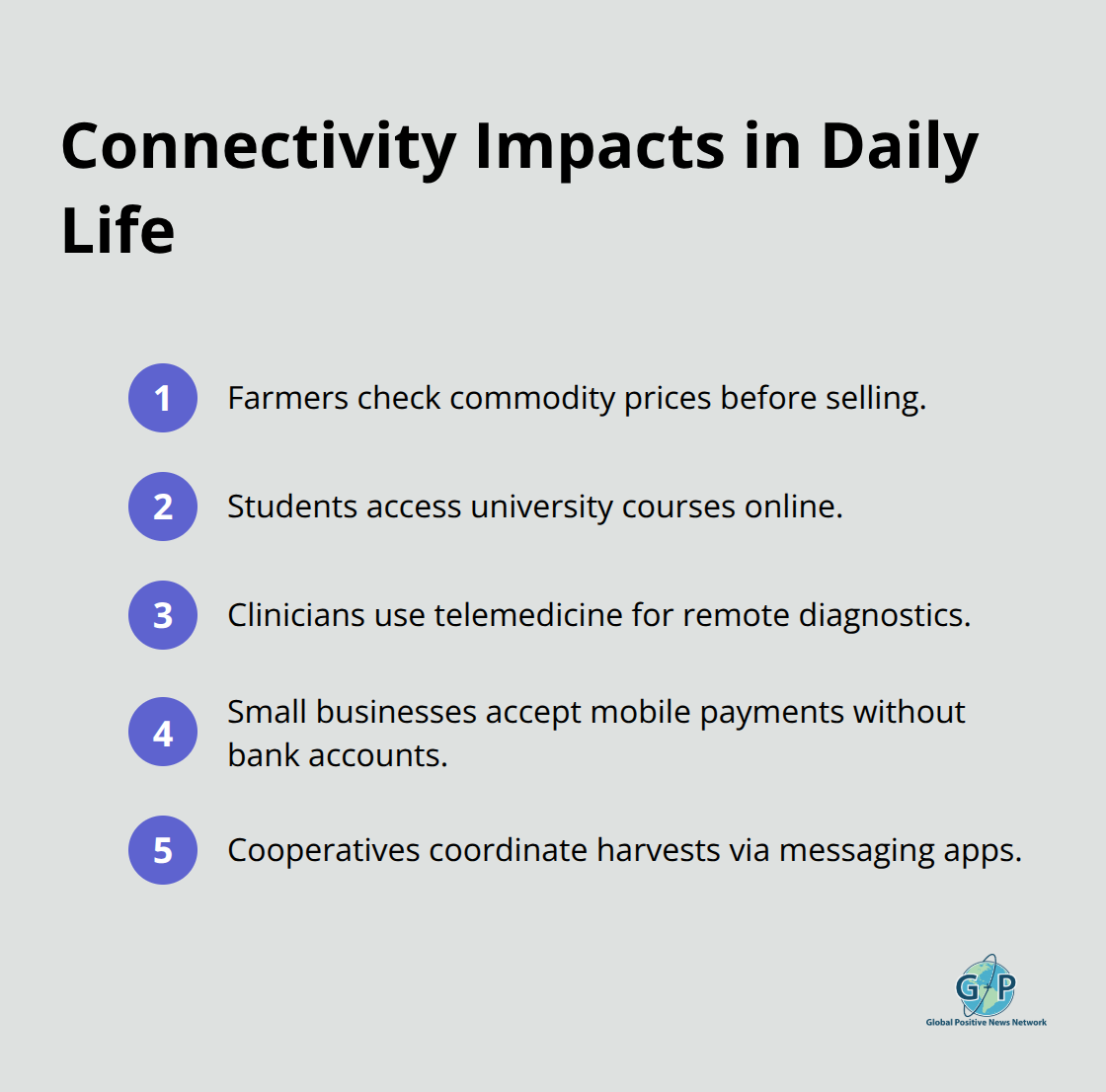 Connectivity Impacts in Daily Life

1 Farmers check commodity prices before selling.

2 Students access university courses online.

3 Clinicians use telemedicine for remote diagnostics.

4 Small businesses accept mobile payments without bank accounts.

5 Cooperatives coordinate harvests via messaging apps.

GP
Global Positive News Network